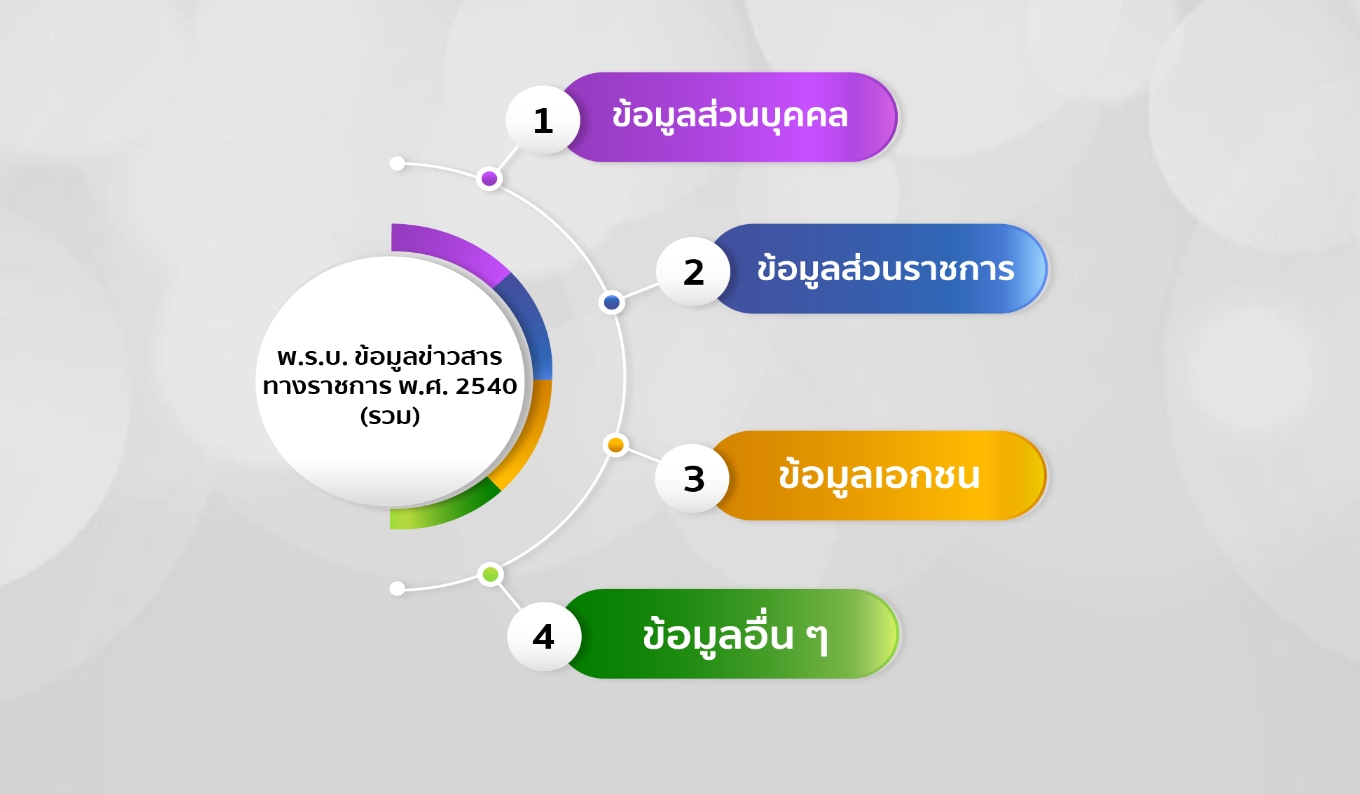 พ.ร.บ. ข้อมูลข่าวสารทางราชการ พ.ศ. 2540 (รวม)

1 ข้อมูลส่วนบุคคล

2 ข้อมูลส่วนราชการ

3 ข้อมูลเอกชน

4 ข้อมูลอื่น ๆ